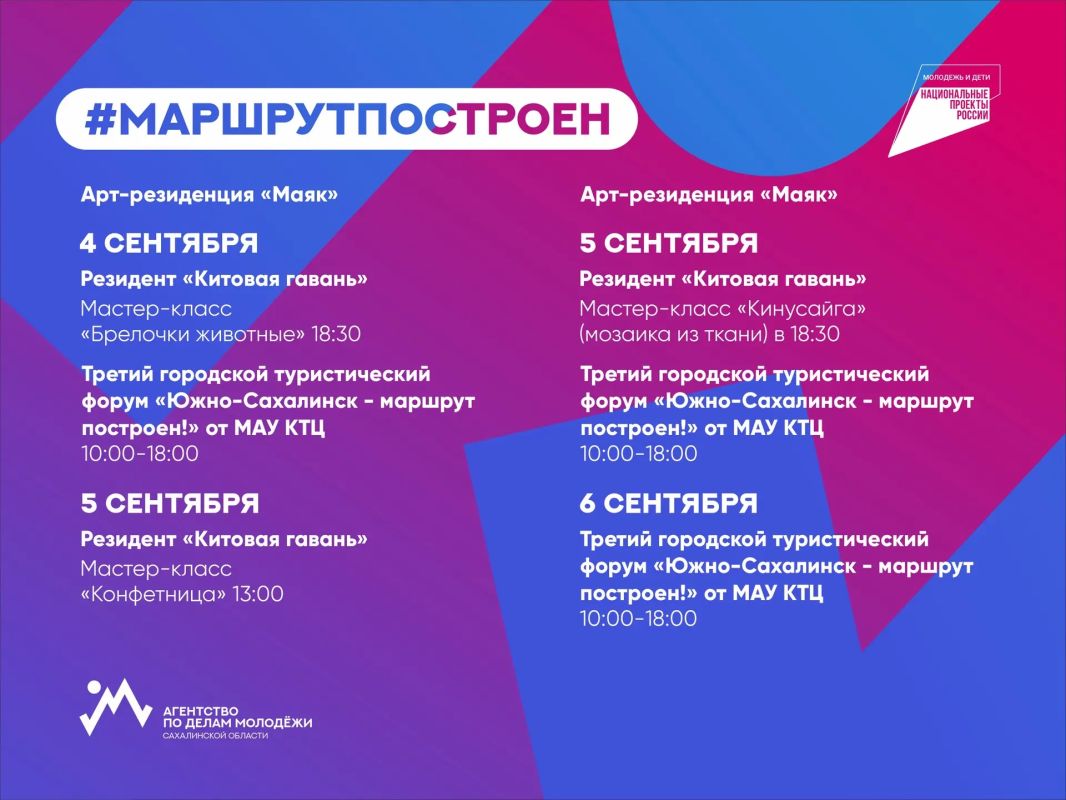 #МАРШРУТПОСТРОЕН

МОЛОДЕЖЬ И ДЕТИ
НАЦИОНАЛЬНЫЕ ПРОЕКТЫ РОССИИ

Арт-резиденция «Маяк»

4 СЕНТЯБРЯ

Резидент «Китовая гавань»

Мастер-класс «Брелочки животные» 18:30

Третий городской туристический форум «Южно-Сахалинск - маршрут построен!» от МАУ КТЦ
10:00-18:00

5 СЕНТЯБРЯ

Резидент «Китовая гавань»

Мастер-класс «Конфетница» 13:00

Арт-резиденция «Маяк»

5 СЕНТЯБРЯ

Резидент «Китовая гавань»

Мастер-класс «Кинусайга» (мозаика из ткани) в 18:30

Третий городской туристический форум «Южно-Сахалинск - маршрут построен!» от МАУ КТЦ
10:00-18:00

6 СЕНТЯБРЯ

Третий городской туристический форум «Южно-Сахалинск - маршрут построен!» от МАУ КТЦ
10:00-18:00

АГЕНТСТВО ПО ДЕЛАМ МОЛОДЁЖИ САХАЛИНСКОЙ ОБЛАСТИ